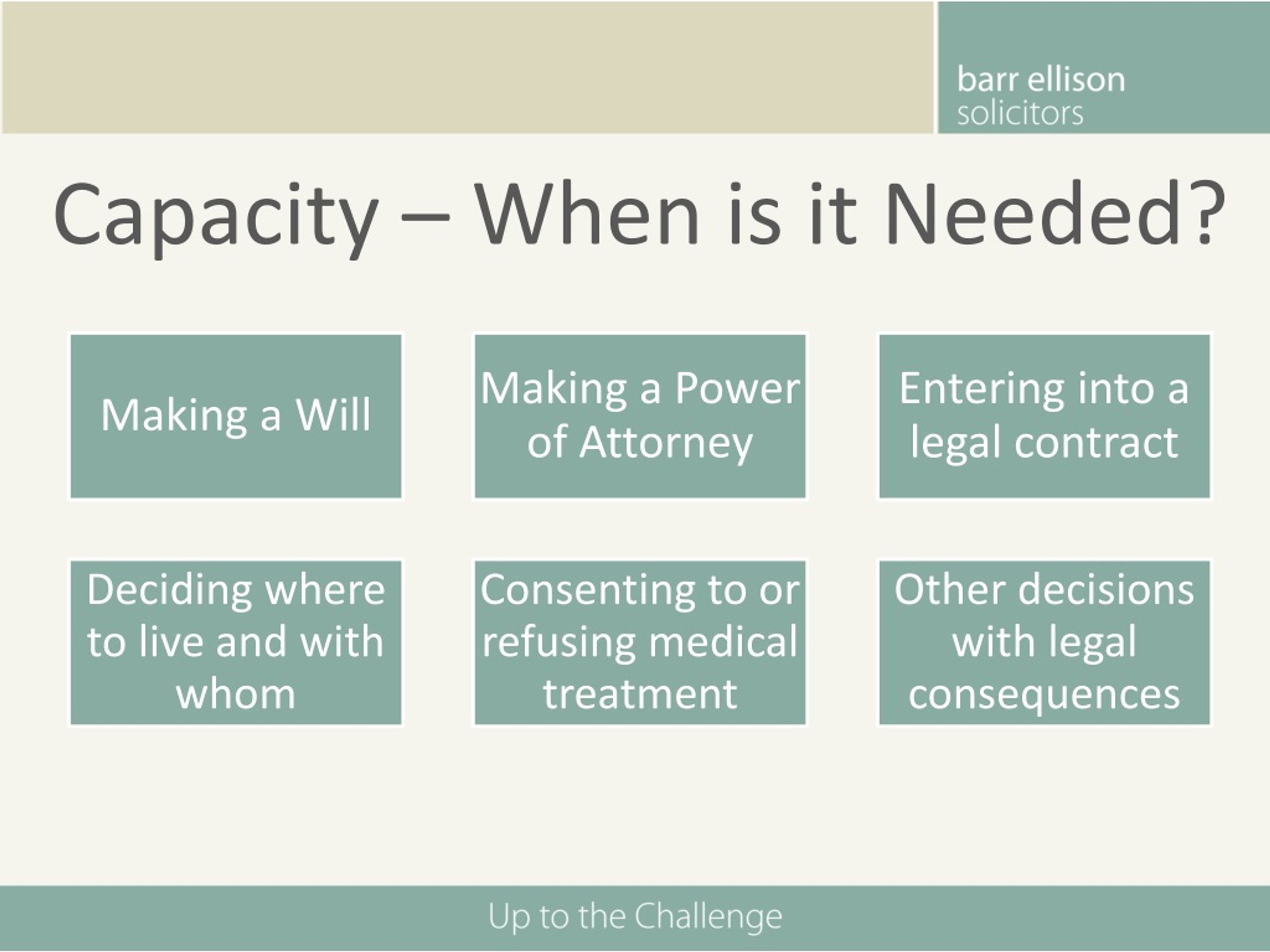 barr ellison
solicitors

Capacity – When is it Needed?

Making a Will

Making a Power of Attorney

Entering into a legal contract

Deciding where to live and with whom

Consenting to or refusing medical treatment

Other decisions with legal consequences

Up to the Challenge